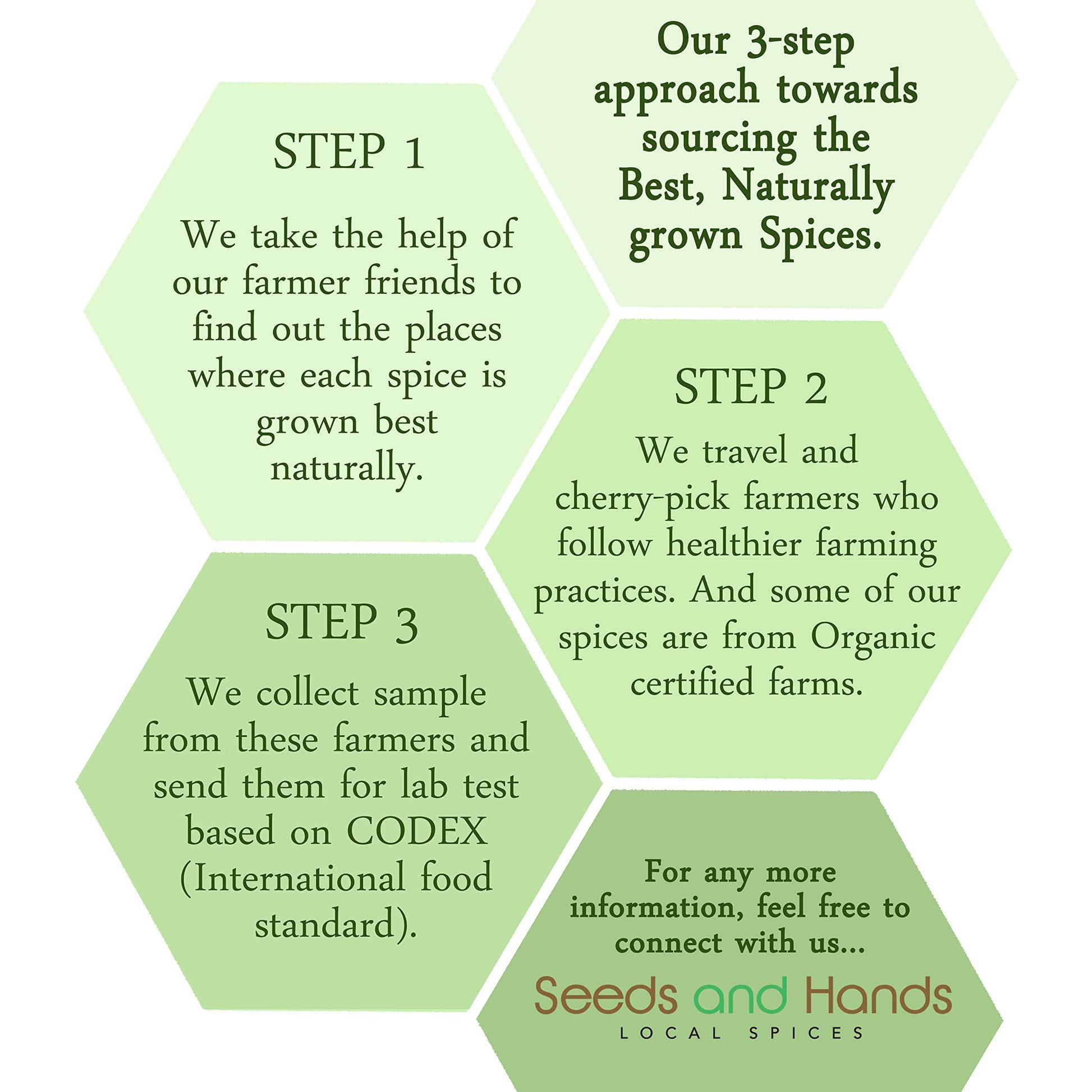 Our 3-step approach towards sourcing the Best, Naturally grown Spices.

STEP 1

We take the help of our farmer friends to find out the places where each spice is grown best naturally.

STEP 2

We travel and cherry-pick farmers who follow healthier farming practices. And some of our spices are from Organic certified farms.

STEP 3

We collect sample from these farmers and send them for lab test based on CODEX (International food standard).

For any more information, feel free to connect with us...

Seeds and Hands
LOCAL SPICES